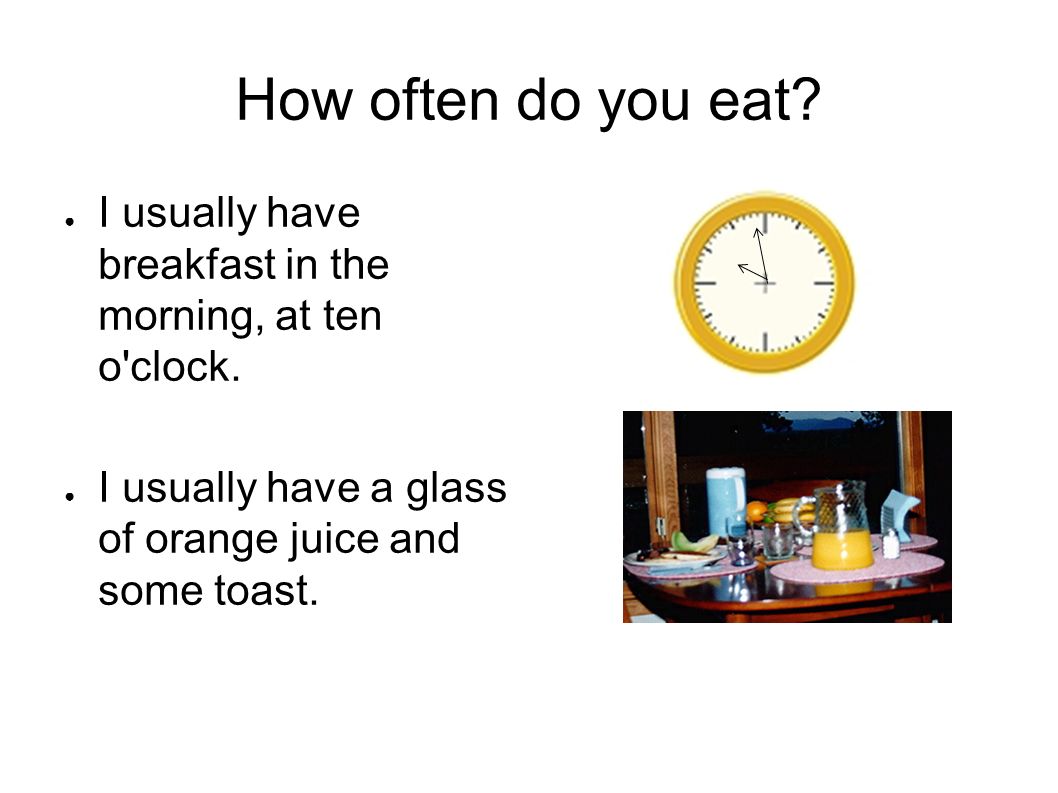 How often do you eat?

● I usually have breakfast in the morning, at ten o'clock.

● I usually have a glass of orange juice and some toast.